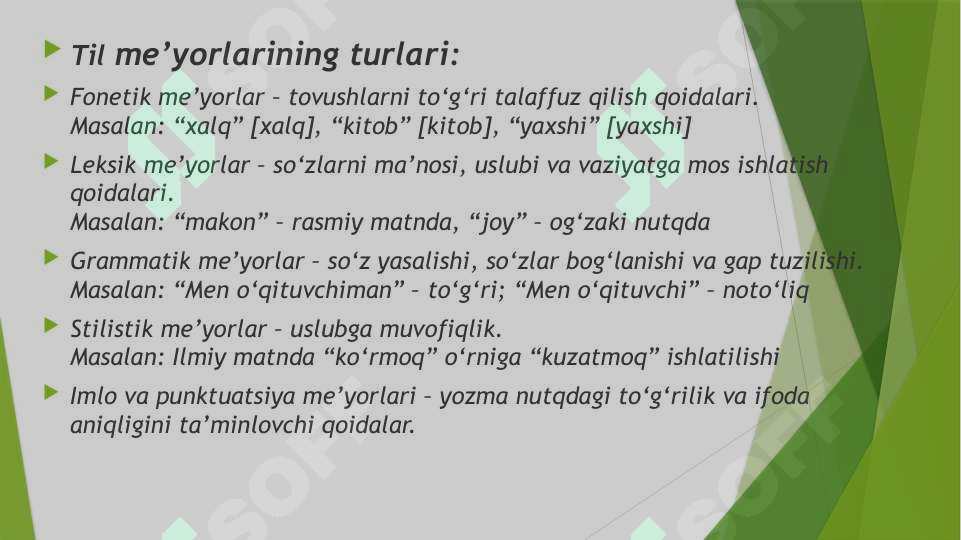 Til me’yorlarining turlari:

Fonetik me’yorlar – tovushlarni to‘g‘ri talaffuz qilish qoidalari. Masalan: “xalq” [xalq], “kitob” [kitob], “yaxshi” [yaxshi]

Leksik me’yorlar – so‘zlarni ma’nosi, uslubi va vaziyatga mos ishlatish qoidalari. Masalan: “makon” – rasmiy matnda, “joy” – og‘zaki nutqda

Grammatik me’yorlar – so‘z yasalishi, so‘zlar bog‘lanishi va gap tuzilishi. Masalan: “Men o‘qituvchiman” – to‘g‘ri; “Men o‘qituvchi” – noto‘liq

Stilistik me’yorlar – uslubga muvofiqlik. Masalan: Ilmiy matnda “ko‘rmoq” o‘rniga “kuzatmoq” ishlatilishi

Imlo va punktuatsiya me’yorlari – yozma nutqdagi to‘g‘rilik va ifoda aniqligini ta’minlovchi qoidalar.